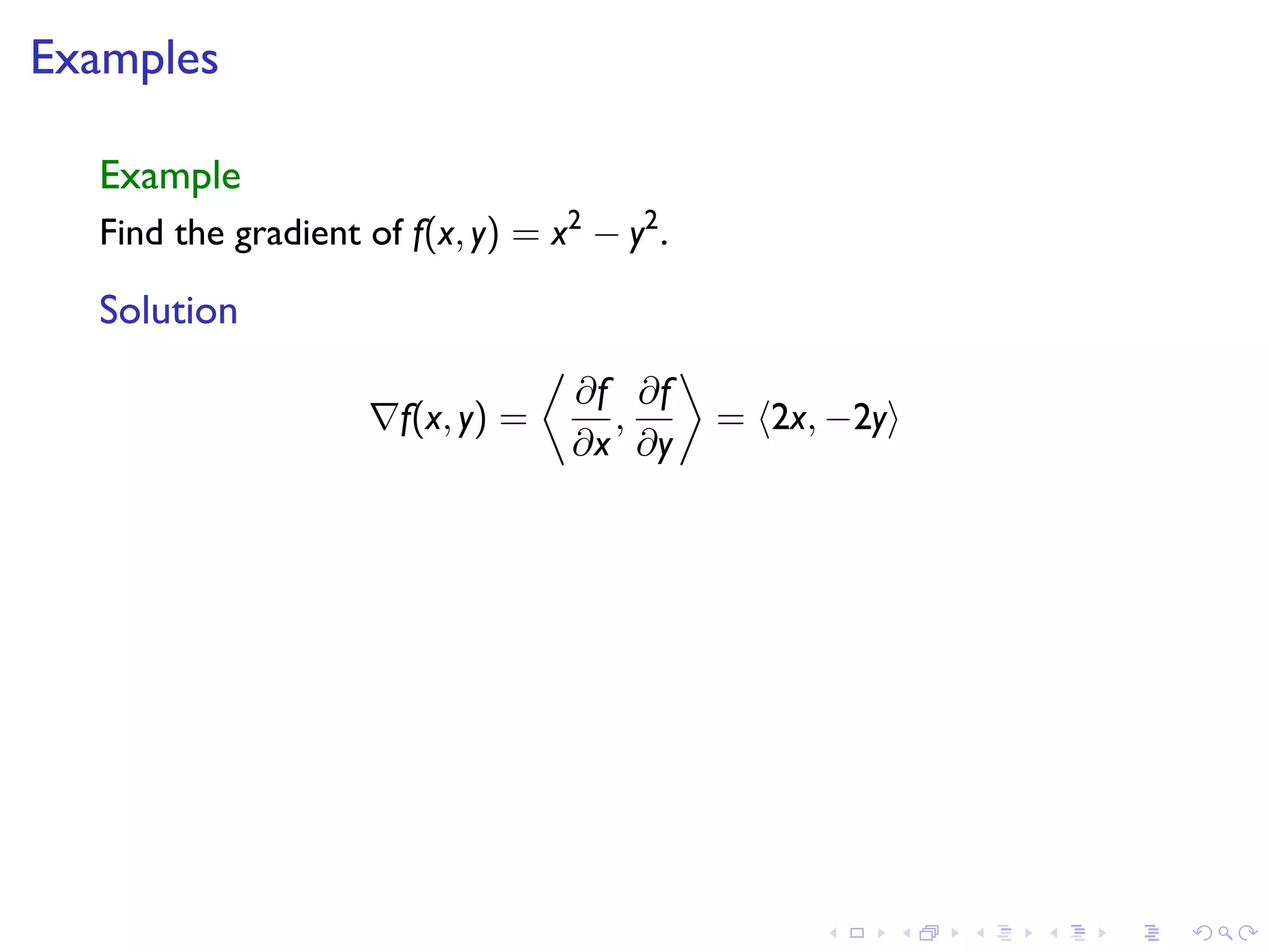 Examples

Example

Find the gradient of $f(x, y) = x^2 - y^2$.

Solution

$$\nabla f(x, y) = \left\langle \frac{\partial f}{\partial x}, \frac{\partial f}{\partial y} \right\rangle = \langle 2x, -2y \rangle$$